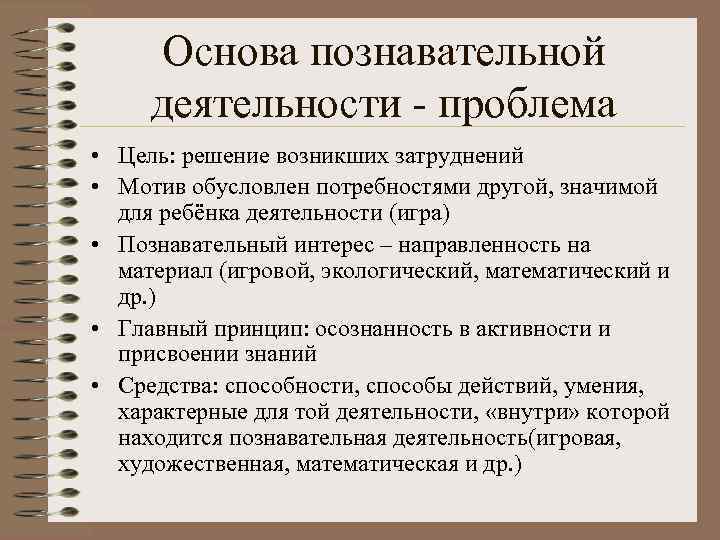 Основа познавательной деятельности - проблема

• Цель: решение возникших затруднений
• Мотив обусловлен потребностями другой, значимой для ребёнка деятельности (игра)
• Познавательный интерес – направленность на материал (игровой, экологический, математический и др.)
• Главный принцип: осознанность в активности и присвоении знаний
• Средства: способности, способы действий, умения, характерные для той деятельности, «внутри» которой находится познавательная деятельность(игровая, художественная, математическая и др.)